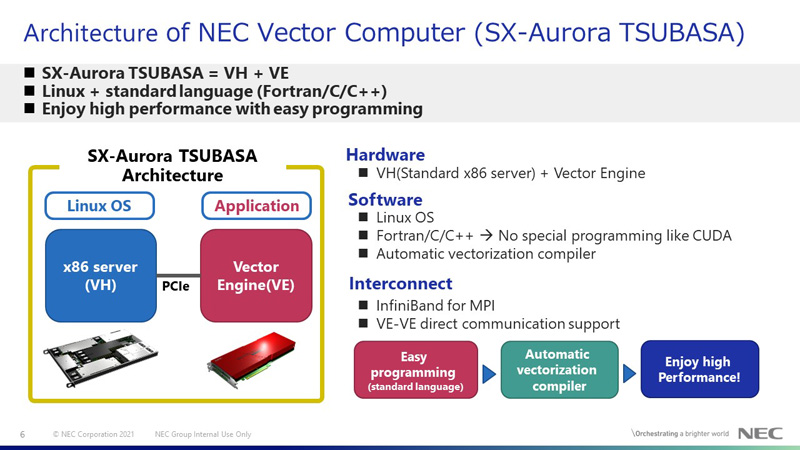 Architecture of NEC Vector Computer (SX-Aurora TSUBASA)

■ SX-Aurora TSUBASA = VH + VE
■ Linux + standard language (Fortran/C/C++)
■ Enjoy high performance with easy programming

SX-Aurora TSUBASA Architecture

Linux OS

Application

x86 server (VH)

PCIe

Vector Engine(VE)

Hardware
■ VH(Standard x86 server) + Vector Engine

Software
■ Linux OS
■ Fortran/C/C++ → No special programming like CUDA
■ Automatic vectorization compiler

Interconnect
■ InfiniBand for MPI
■ VE-VE direct communication support

Easy programming (standard language)

Automatic vectorization compiler

Enjoy high Performance!

6 © NEC Corporation 2021 NEC Group Internal Use Only

\Orchestrating a brighter world NEC